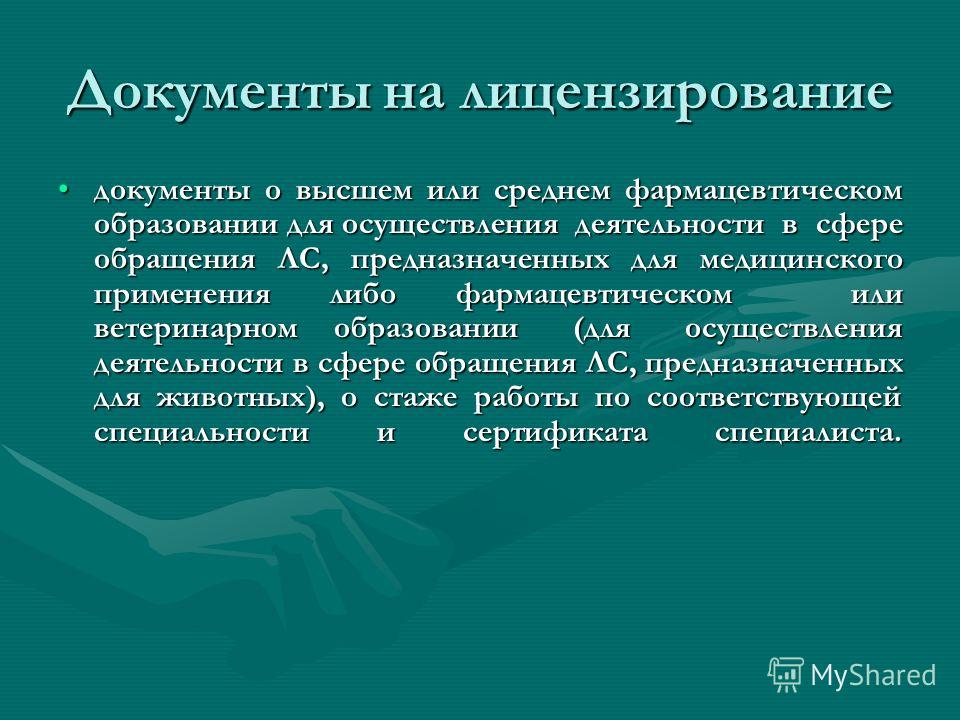 Документы на лицензирование

• документы о высшем или среднем фармацевтическом образовании для осуществления деятельности в сфере обращения ЛС, предназначенных для медицинского применения либо фармацевтическом или ветеринарном образовании (для осуществления деятельности в сфере обращения ЛС, предназначенных для животных), о стаже работы по соответствующей специальности и сертификата специалиста.

MyShared